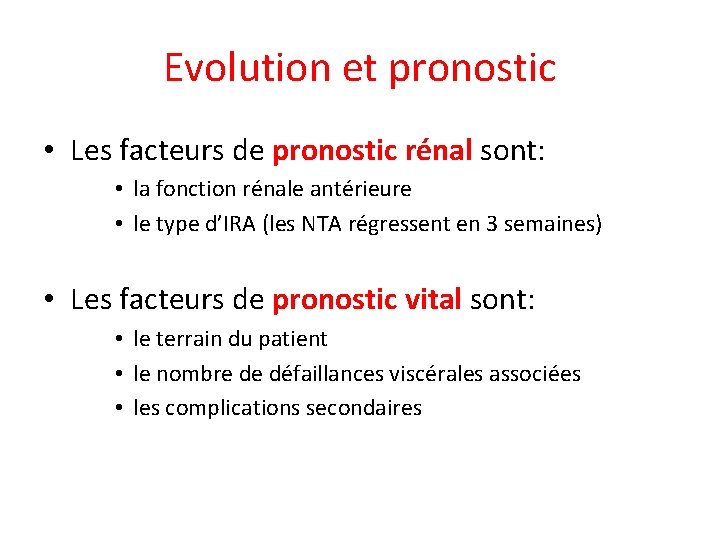 Evolution et pronostic

• Les facteurs de pronostic rénal sont:
  • la fonction rénale antérieure
  • le type d'IRA (les NTA régressent en 3 semaines)

• Les facteurs de pronostic vital sont:
  • le terrain du patient
  • le nombre de défaillances viscérales associées
  • les complications secondaires